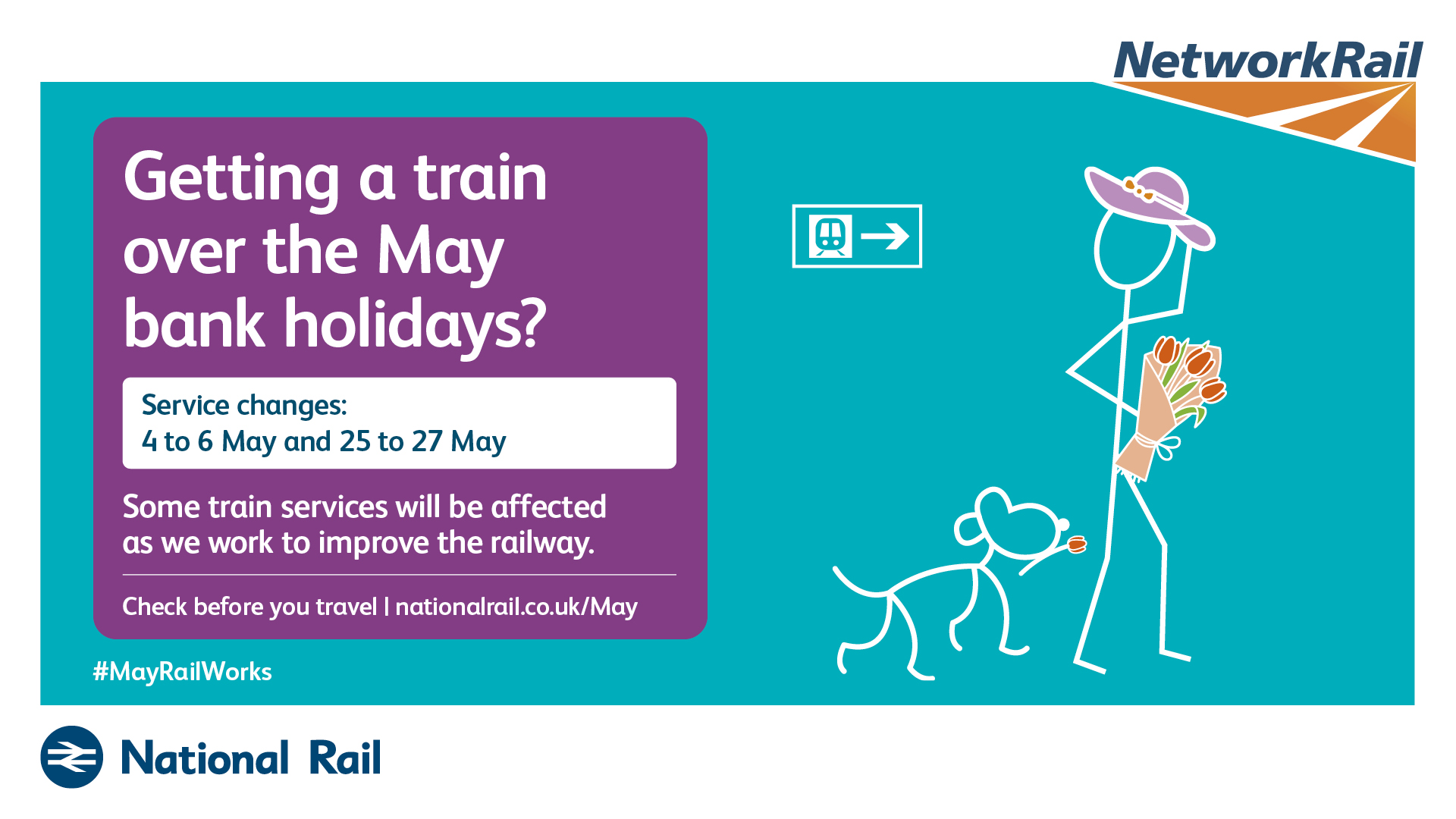 NetworkRail

Getting a train over the May bank holidays?

Service changes:
4 to 6 May and 25 to 27 May

Some train services will be affected as we work to improve the railway.

Check before you travel | nationalrail.co.uk/May

#MayRailWorks

National Rail